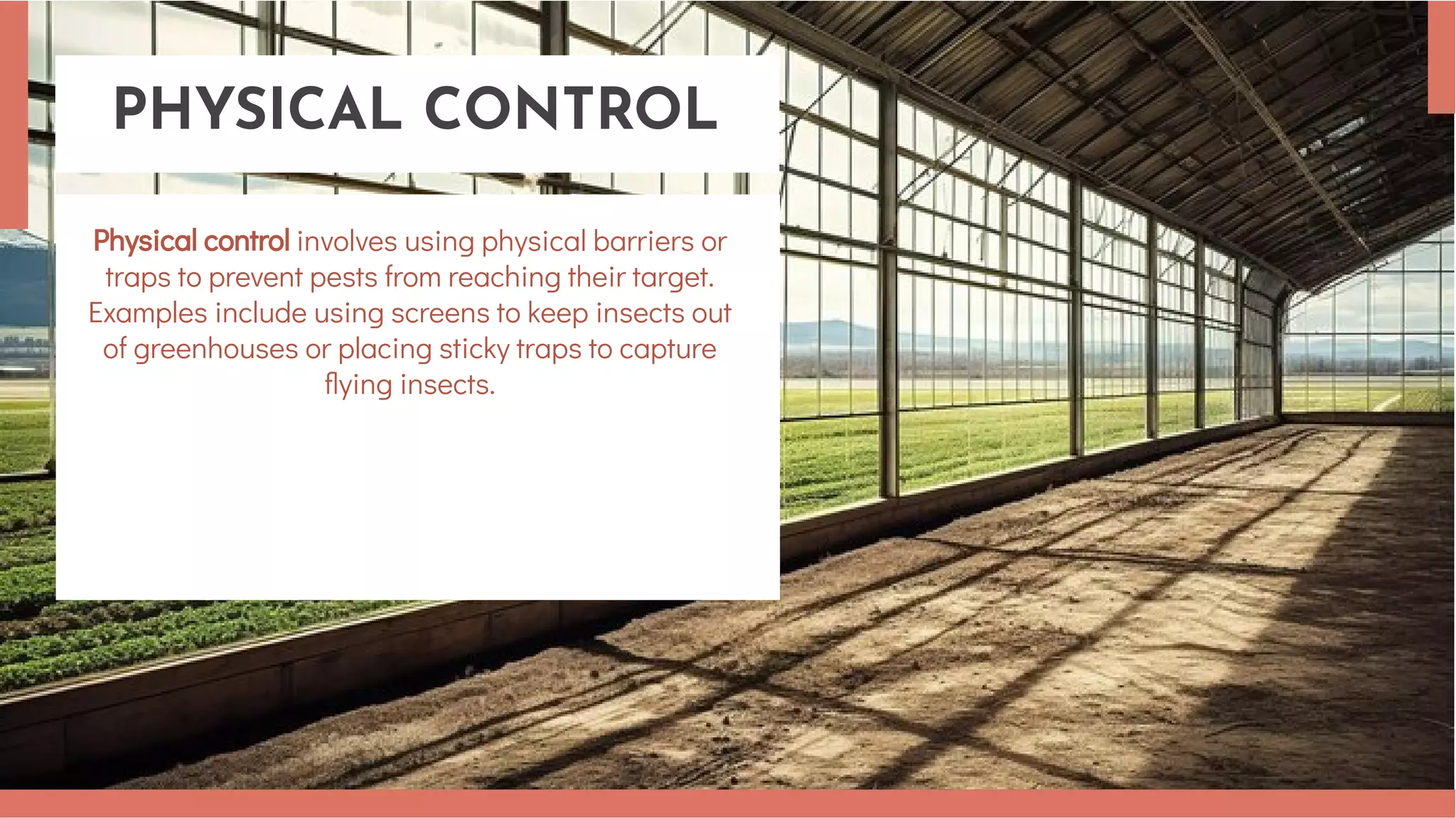 PHYSICAL CONTROL

Physical control involves using physical barriers or traps to prevent pests from reaching their target. Examples include using screens to keep insects out of greenhouses or placing sticky traps to capture flying insects.